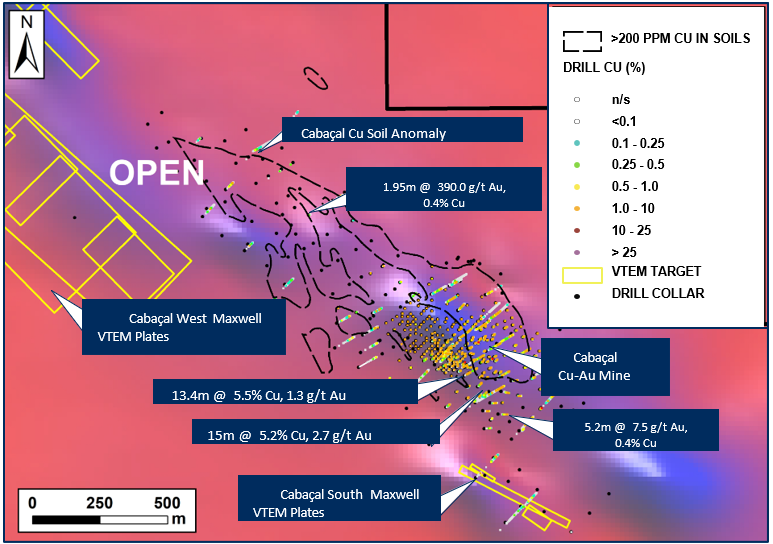 N

>200 PPM CU IN SOILS

DRILL CU (%)

n/s

<0.1

0.1 - 0.25

0.25 - 0.5

0.5 - 1.0

1.0 - 10

10 - 25

> 25

VTEM TARGET

DRILL COLLAR

Cabaçal Cu Soil Anomaly

OPEN

1.95m @ 390.0 g/t Au, 0.4% Cu

Cabaçal West Maxwell VTEM Plates

Cabaçal Cu-Au Mine

13.4m @ 5.5% Cu, 1.3 g/t Au

15m @ 5.2% Cu, 2.7 g/t Au

5.2m @ 7.5 g/t Au, 0.4% Cu

Cabaçal South Maxwell VTEM Plates

0 250 500 m